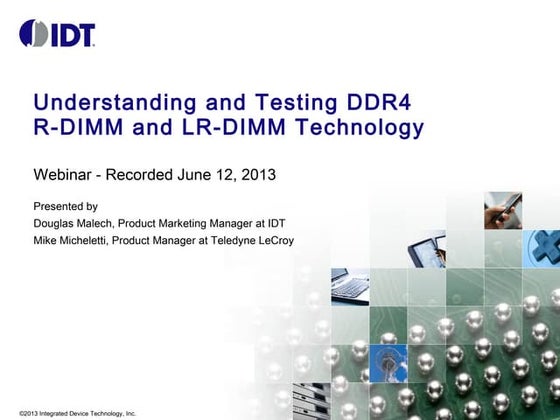 IDT

Understanding and Testing DDR4 R-DIMM and LR-DIMM Technology

Webinar - Recorded June 12, 2013

Presented by
Douglas Malech, Product Marketing Manager at IDT
Mike Micheletti, Product Manager at Teledyne LeCroy

©2013 Integrated Device Technology, Inc.